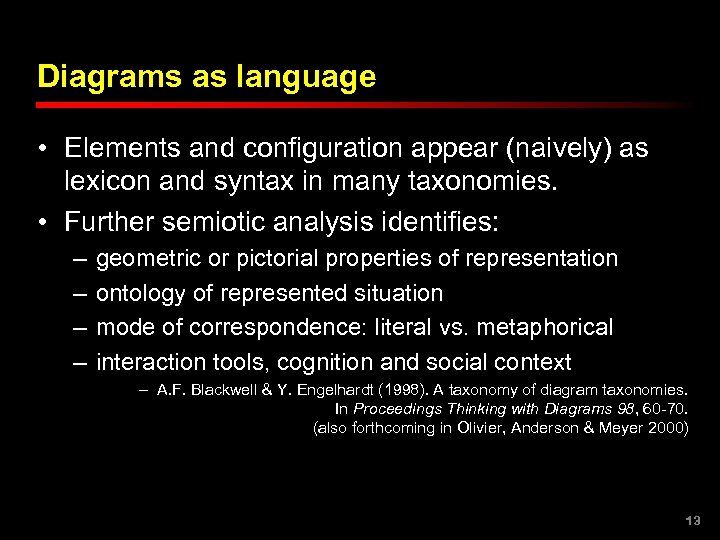 Diagrams as language

• Elements and configuration appear (naively) as lexicon and syntax in many taxonomies.

• Further semiotic analysis identifies:

– geometric or pictorial properties of representation

– ontology of represented situation

– mode of correspondence: literal vs. metaphorical

– interaction tools, cognition and social context

– A.F. Blackwell & Y. Engelhardt (1998). A taxonomy of diagram taxonomies. In Proceedings Thinking with Diagrams 98, 60-70. (also forthcoming in Olivier, Anderson & Meyer 2000)

13